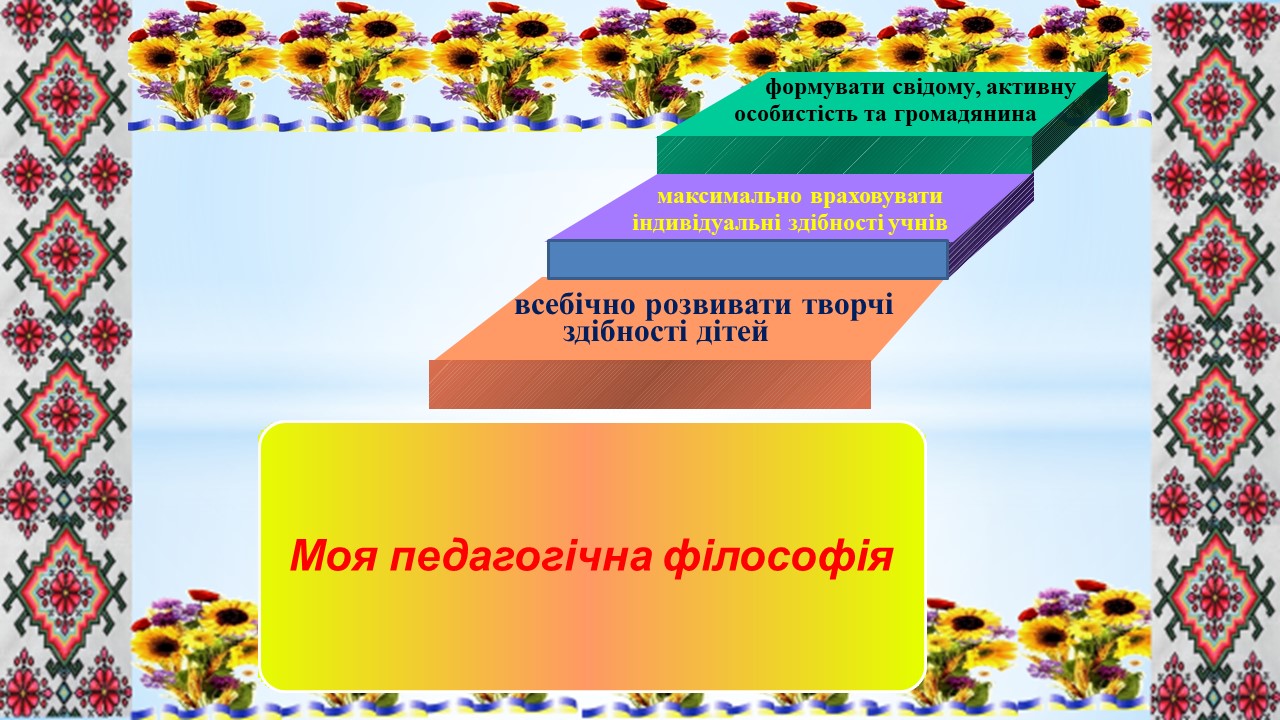 формувати свідому, активну особистість та громадянина

максимально враховувати індивідуальні здібності учнів

всебічно розвивати творчі здібності дітей

Моя педагогічна філософія